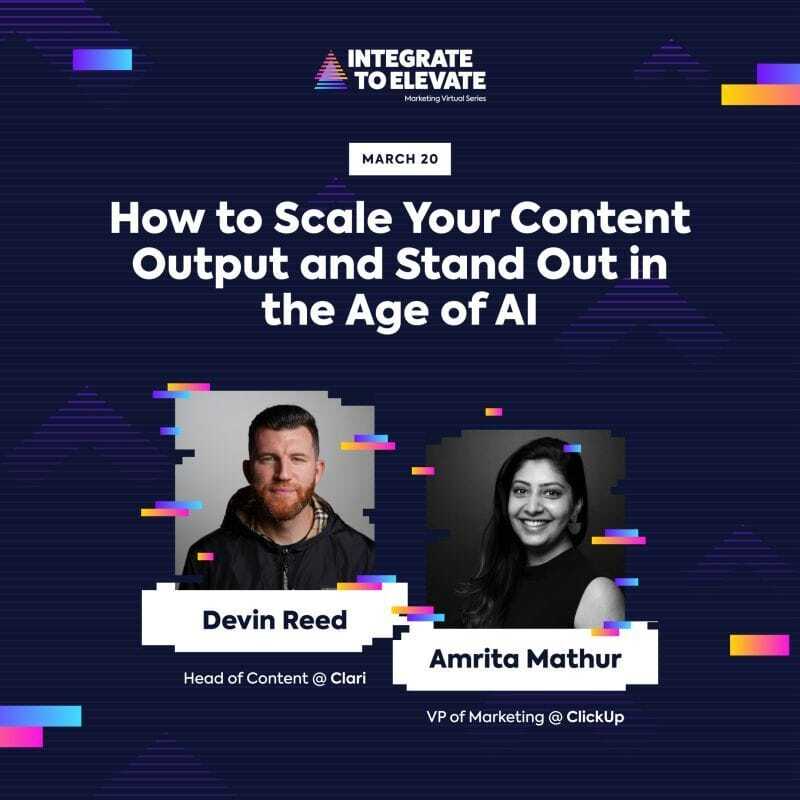 INTEGRATE TO ELEVATE
Marketing Virtual Series

MARCH 20

How to Scale Your Content Output and Stand Out in the Age of AI

Devin Reed
Head of Content @ Clari

Amrita Mathur
VP of Marketing @ ClickUp